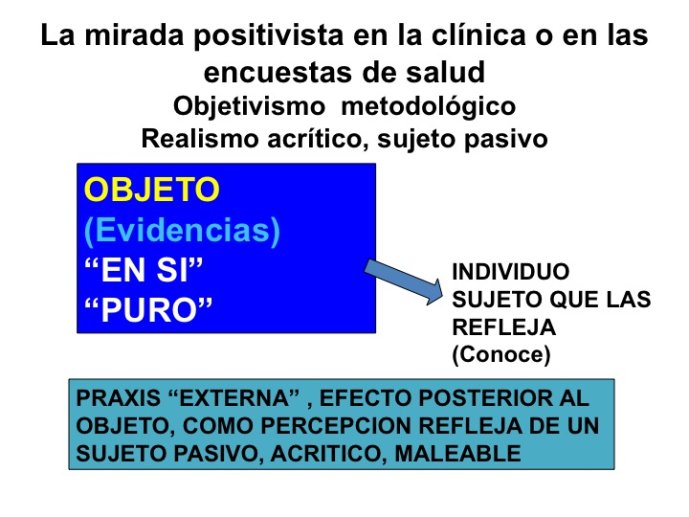 La mirada positivista en la clínica o en las encuestas de salud
Objetivismo metodológico
Realismo acrítico, sujeto pasivo

OBJETO
(Evidencias)
“EN SI”
“PURO”

INDIVIDUO
SUJETO QUE LAS REFLEJA
(Conoce)

PRAXIS “EXTERNA” , EFECTO POSTERIOR AL OBJETO, COMO PERCEPCION REFLEJA DE UN SUJETO PASIVO, ACRITICO, MALEABLE